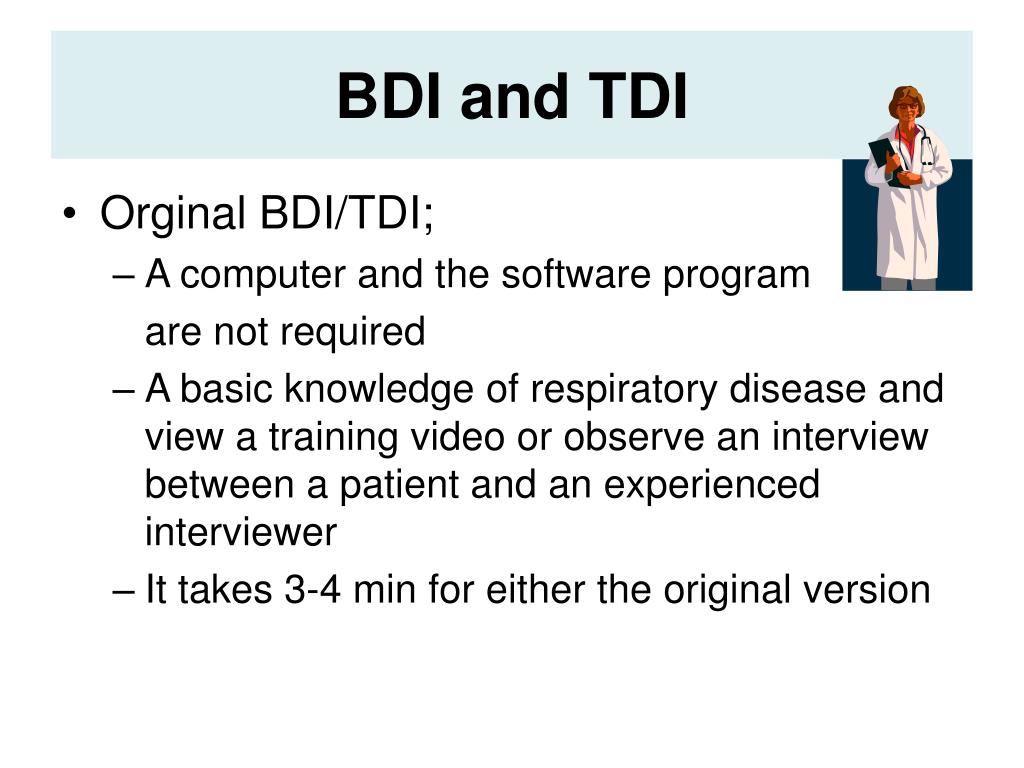 BDI and TDI

• Orginal BDI/TDI;
– A computer and the software program are not required
– A basic knowledge of respiratory disease and view a training video or observe an interview between a patient and an experienced interviewer
– It takes 3-4 min for either the original version